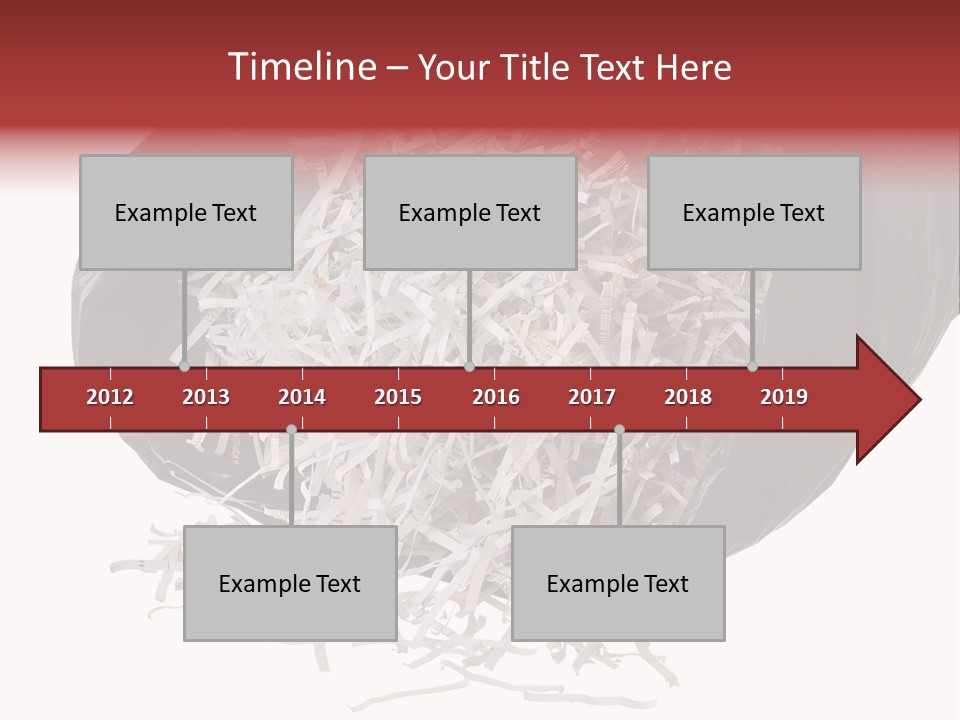 Timeline – Your Title Text Here

Example Text

Example Text

Example Text

2012 2013 2014 2015 2016 2017 2018 2019

Example Text

Example Text